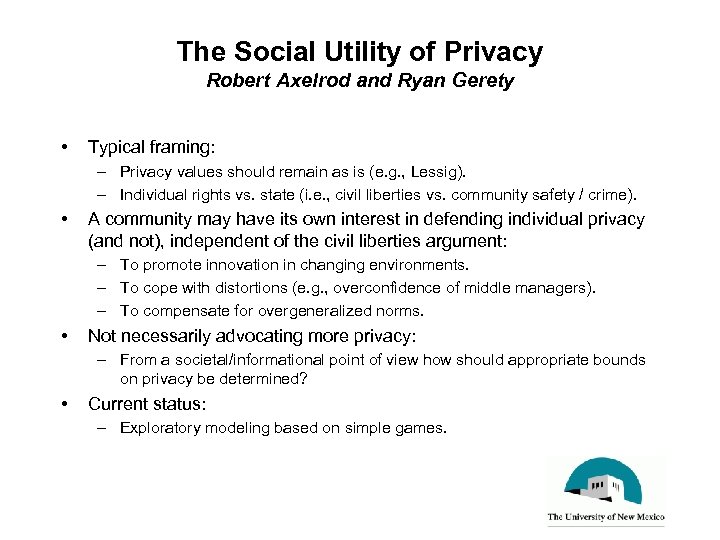 The Social Utility of Privacy
Robert Axelrod and Ryan Gerety

• Typical framing:
– Privacy values should remain as is (e.g., Lessig).
– Individual rights vs. state (i.e., civil liberties vs. community safety / crime).
• A community may have its own interest in defending individual privacy (and not), independent of the civil liberties argument:
– To promote innovation in changing environments.
– To cope with distortions (e.g., overconfidence of middle managers).
– To compensate for overgeneralized norms.
• Not necessarily advocating more privacy:
– From a societal/informational point of view how should appropriate bounds on privacy be determined?
• Current status:
– Exploratory modeling based on simple games.

The University of New Mexico